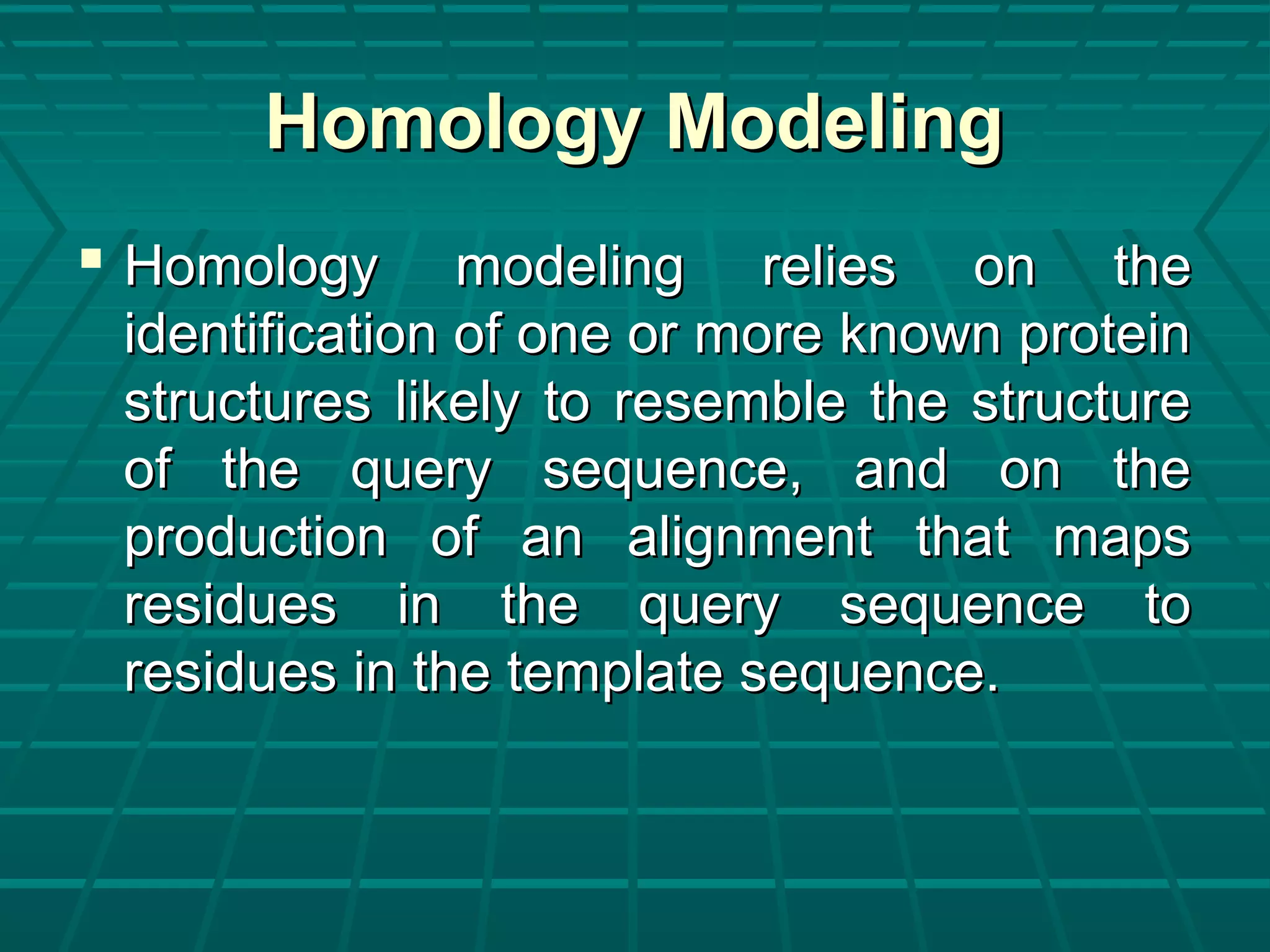 Homology Modeling

▪ Homology modeling relies on the identification of one or more known protein structures likely to resemble the structure of the query sequence, and on the production of an alignment that maps residues in the query sequence to residues in the template sequence.